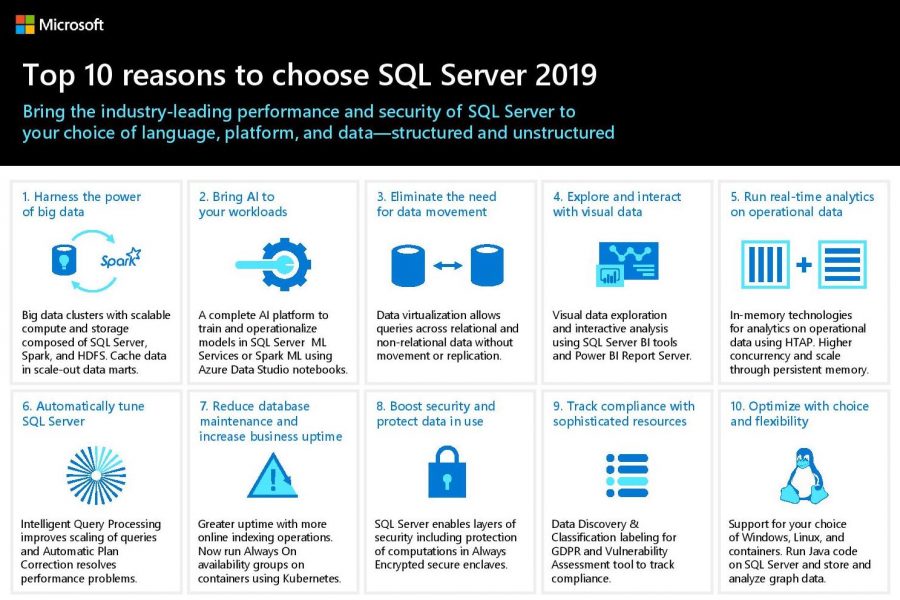 Microsoft

Top 10 reasons to choose SQL Server 2019

Bring the industry-leading performance and security of SQL Server to your choice of language, platform, and data—structured and unstructured

1. Harness the power of big data

Spark

Big data clusters with scalable compute and storage composed of SQL Server, Spark, and HDFS. Cache data in scale-out data marts.

2. Bring AI to your workloads

A complete AI platform to train and operationalize models in SQL Server ML Services or Spark ML using Azure Data Studio notebooks.

3. Eliminate the need for data movement

Data virtualization allows queries across relational and non-relational data without movement or replication.

4. Explore and interact with visual data

Visual data exploration and interactive analysis using SQL Server BI tools and Power BI Report Server.

5. Run real-time analytics on operational data

In-memory technologies for analytics on operational data using HTAP. Higher concurrency and scale through persistent memory.

6. Automatically tune SQL Server

Intelligent Query Processing improves scaling of queries and Automatic Plan Correction resolves performance problems.

7. Reduce database maintenance and increase business uptime

Greater uptime with more online indexing operations. Now run Always On availability groups on containers using Kubernetes.

8. Boost security and protect data in use

SQL Server enables layers of security including protection of computations in Always Encrypted secure enclaves.

9. Track compliance with sophisticated resources

Data Discovery & Classification labeling for GDPR and Vulnerability Assessment tool to track compliance.

10. Optimize with choice and flexibility

Support for your choice of Windows, Linux, and containers. Run Java code on SQL Server and store and analyze graph data.